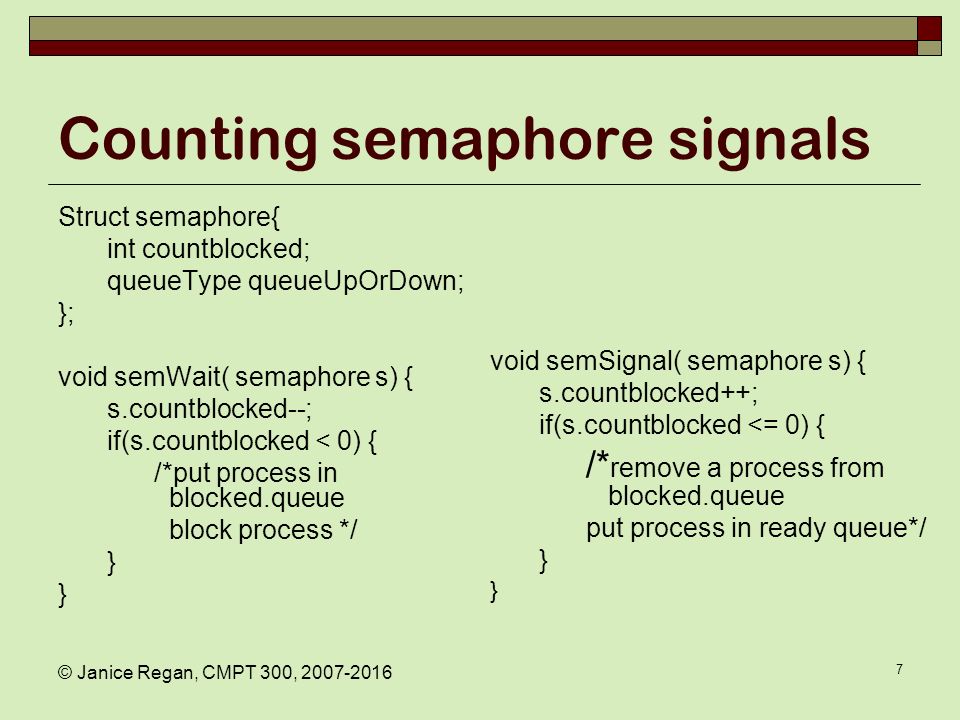 Counting semaphore signals

Struct semaphore{
int countblocked;
queueType queueUpOrDown;
};

void semWait( semaphore s) {
s.countblocked--;
if(s.countblocked < 0) {
/*put process in blocked.queue
block process */
}
}

void semSignal( semaphore s) {
s.countblocked++;
if(s.countblocked <= 0) {
/*remove a process from blocked.queue
put process in ready queue*/
}
}

© Janice Regan, CMPT 300, 2007-2016

7